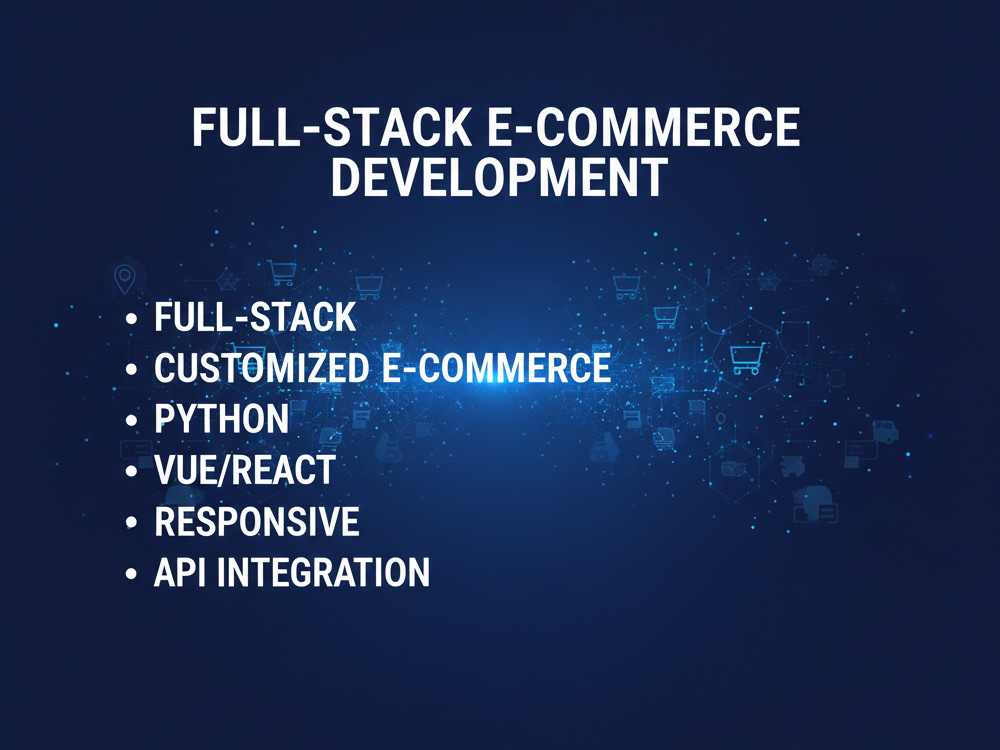 FULL-STACK E-COMMERCE DEVELOPMENT

• FULL-STACK
• CUSTOMIZED E-COMMERCE
• PYTHON
• VUE/REACT
• RESPONSIVE
• API INTEGRATION